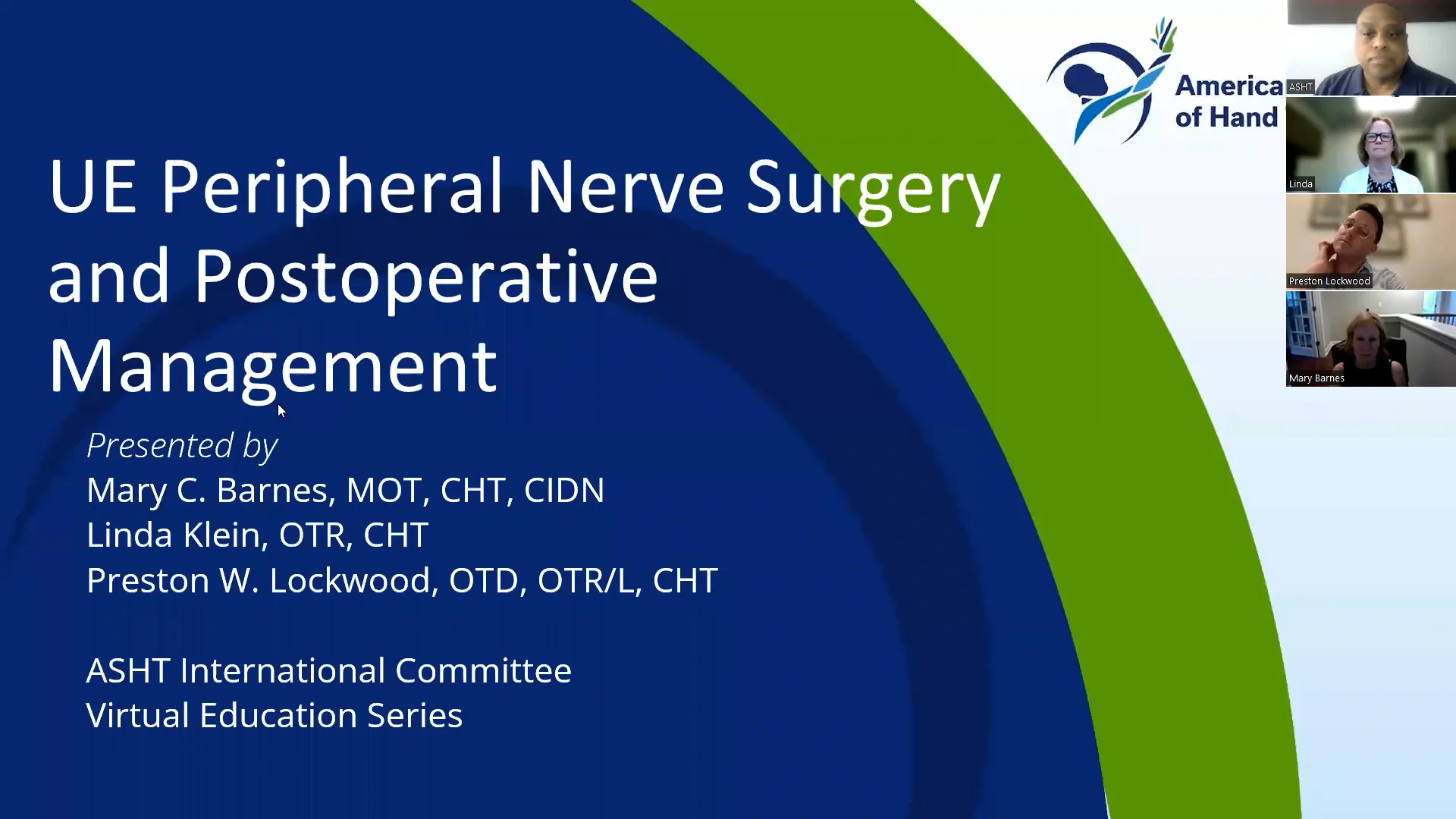 America
of Hand

ASHT

Linda

Preston Lockwood

Mary Barnes

UE Peripheral Nerve Surgery and Postoperative Management

Presented by
Mary C. Barnes, MOT, CHT, CIDN
Linda Klein, OTR, CHT
Preston W. Lockwood, OTD, OTR/L, CHT

ASHT International Committee
Virtual Education Series